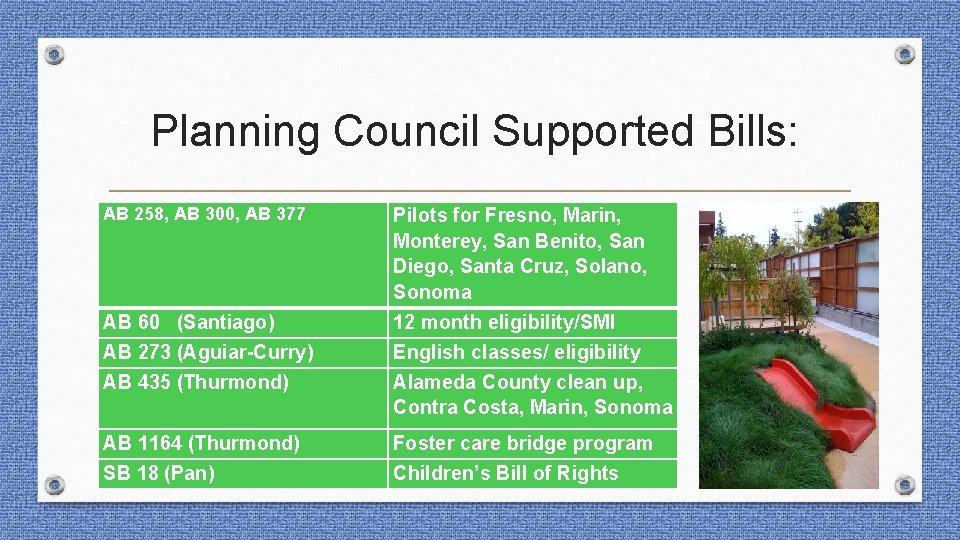 Planning Council Supported Bills:

| AB 258, AB 300, AB 377 | Pilots for Fresno, Marin, Monterey, San Benito, San Diego, Santa Cruz, Solano, Sonoma |
|---|---|
| AB 60 (Santiago) | 12 month eligibility/SMI |
| AB 273 (Aguiar-Curry) | English classes/ eligibility |
| AB 435 (Thurmond) | Alameda County clean up, Contra Costa, Marin, Sonoma |
| AB 1164 (Thurmond) | Foster care bridge program |
| SB 18 (Pan) | Children's Bill of Rights |